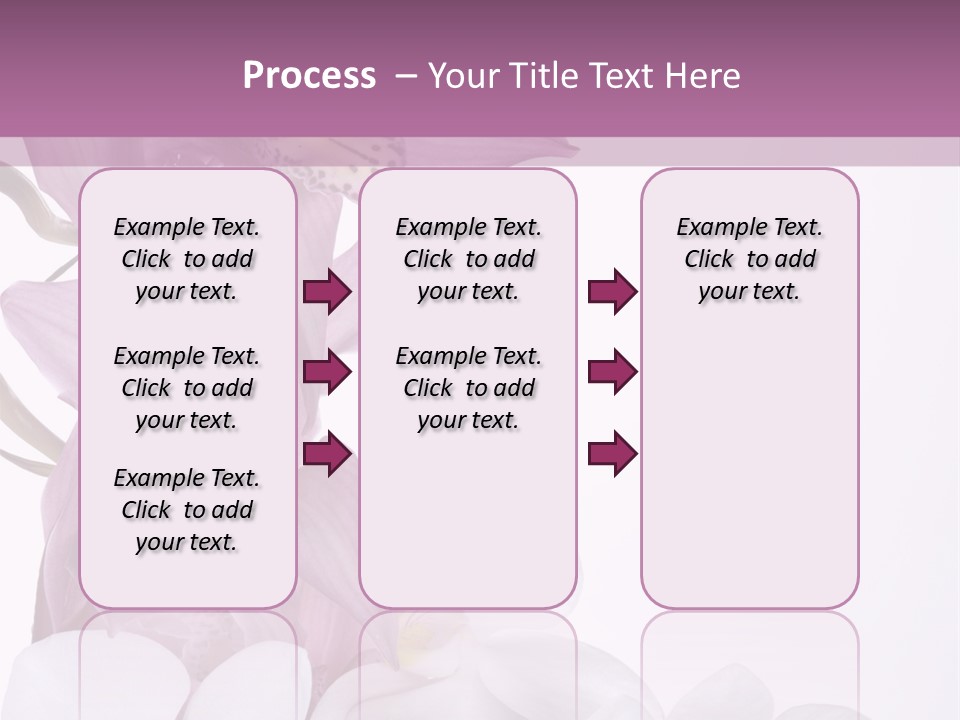 Process – Your Title Text Here

Example Text. Click to add your text.

Example Text. Click to add your text.

Example Text. Click to add your text.

Example Text. Click to add your text.

Example Text. Click to add your text.

Example Text. Click to add your text.